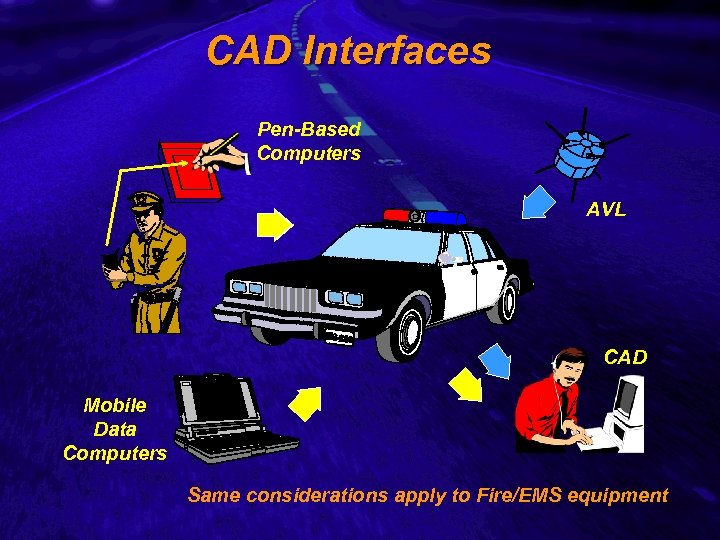 CAD Interfaces

Pen-Based Computers

AVL

CAD

Mobile Data Computers

Same considerations apply to Fire/EMS equipment